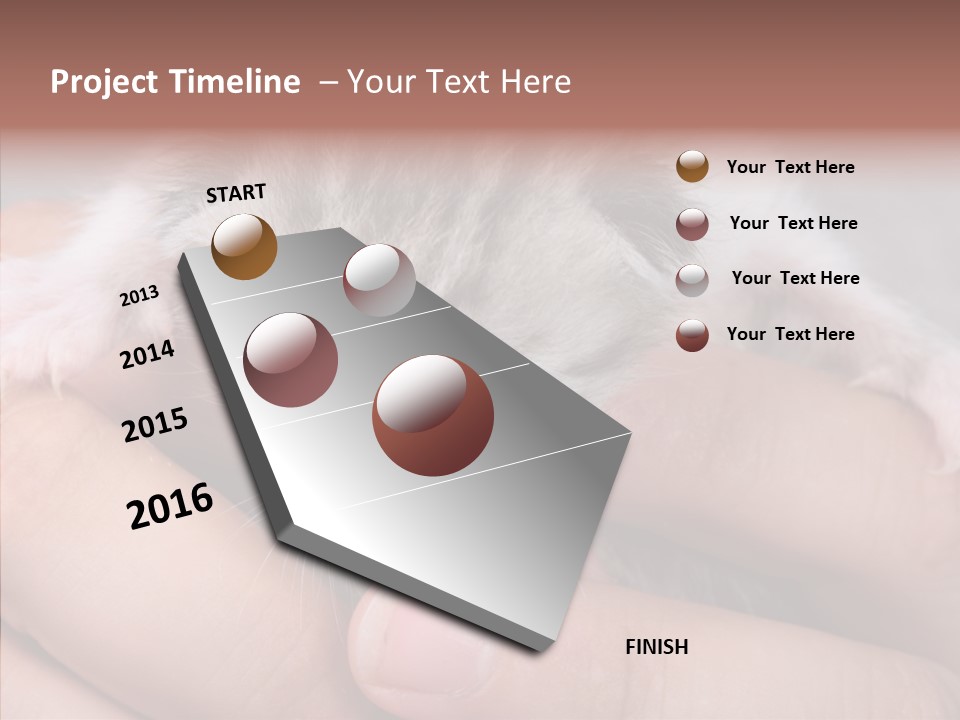 Project Timeline – Your Text Here

START

2013

2014

2015

2016

FINISH

Your Text Here

Your Text Here

Your Text Here

Your Text Here